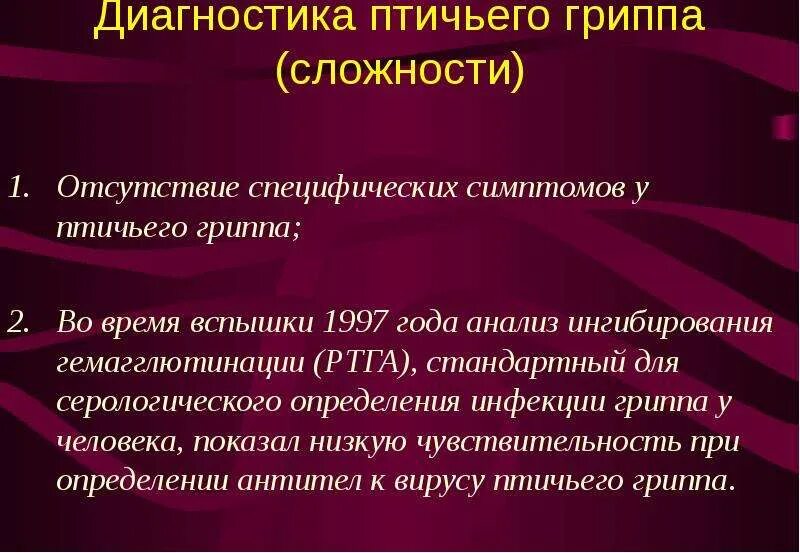 Диагностика птичьего гриппа (сложности)

1. Отсутствие специфических симптомов у птичьего гриппа;

2. Во время вспышки 1997 года анализ ингибирования гемагглютинации (РТГА), стандартный для серологического определения инфекции гриппа у человека, показал низкую чувствительность при определении антител к вирусу птичьего гриппа.